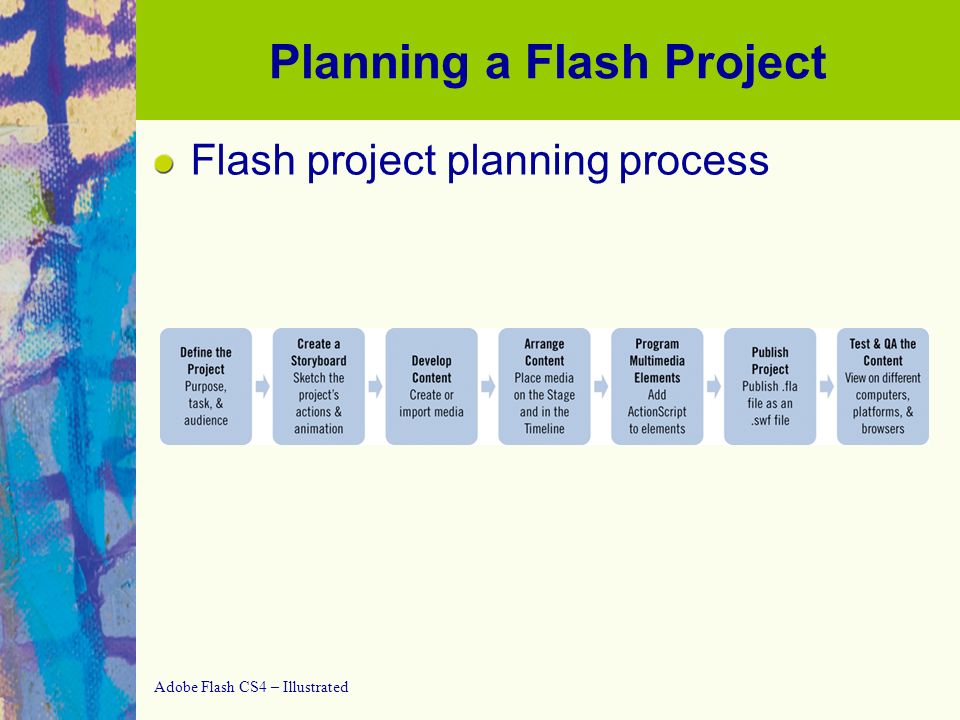 Planning a Flash Project

Flash project planning process

Define the Project
Purpose, task, & audience

Create a Storyboard
Sketch the project's actions & animation

Develop Content
Create or import media

Arrange Content
Place media on the Stage and in the Timeline

Program Multimedia Elements
Add ActionScript to elements

Publish Project
Publish .fla file as an .swf file

Test & QA the Content
View on different computers, platforms, & browsers

Adobe Flash CS4 – Illustrated